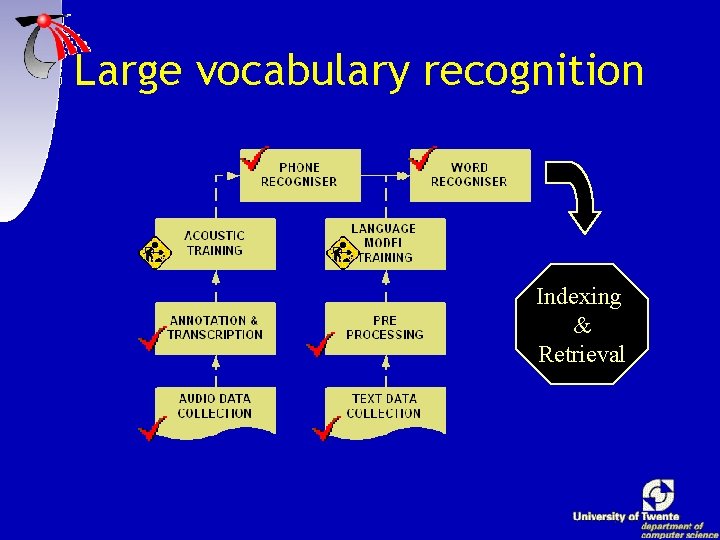 Large vocabulary recognition

PHONE RECOGNISER

WORD RECOGNISER

ACOUSTIC TRAINING

LANGUAGE MODEL TRAINING

ANNOTATION & TRANSCRIPTION

PRE PROCESSING

AUDIO DATA COLLECTION

TEXT DATA COLLECTION

Indexing & Retrieval

University of Twente
department of computer science